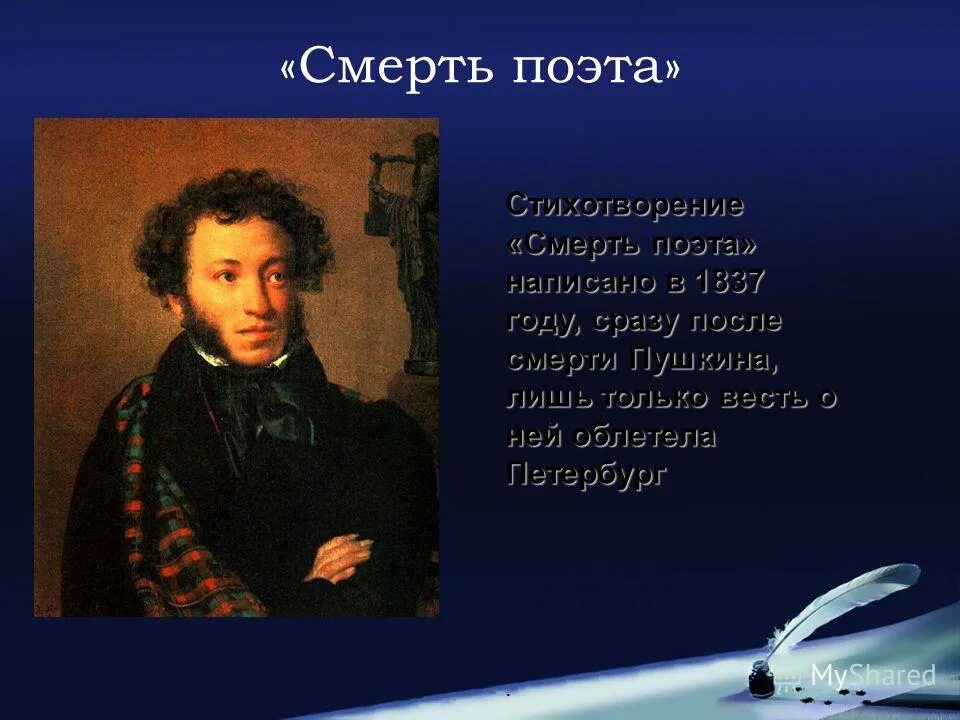 «Смерть поэта»

Стихотворение «Смерть поэта» написано в 1837 году, сразу после смерти Пушкина, лишь только весть о ней облетела Петербург

MyShared